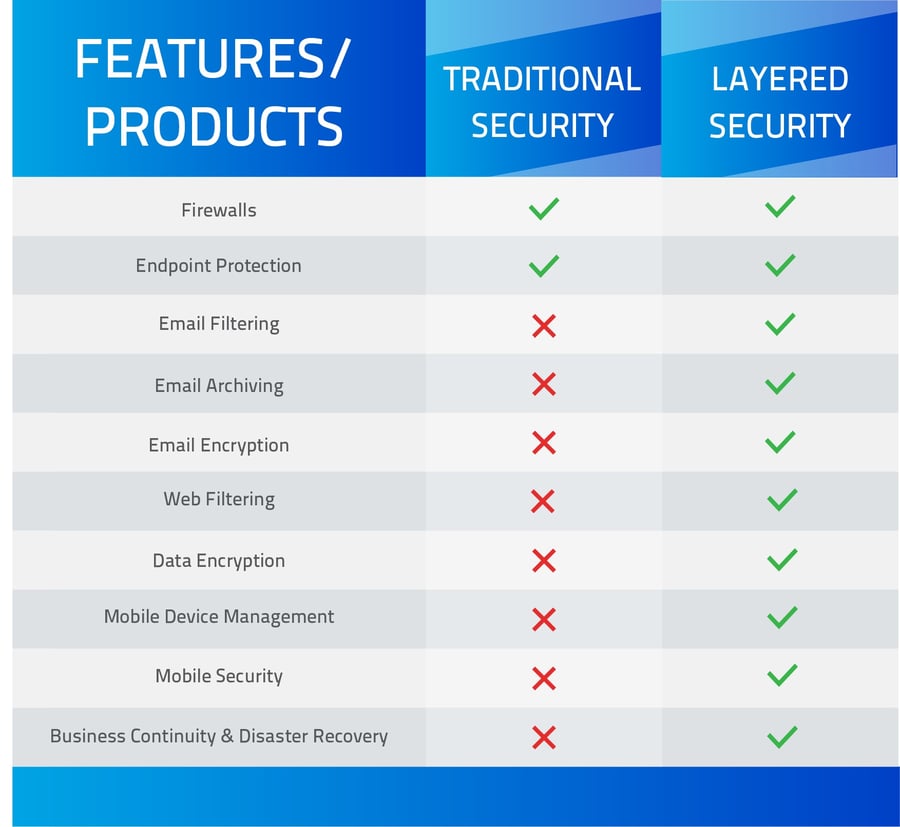 | FEATURES/ PRODUCTS | TRADITIONAL SECURITY | LAYERED SECURITY |
|---|---|---|
| Firewalls | ✓ | ✓ |
| Endpoint Protection | ✓ | ✓ |
| Email Filtering | ✗ | ✓ |
| Email Archiving | ✗ | ✓ |
| Email Encryption | ✗ | ✓ |
| Web Filtering | ✗ | ✓ |
| Data Encryption | ✗ | ✓ |
| Mobile Device Management | ✗ | ✓ |
| Mobile Security | ✗ | ✓ |
| Business Continuity & Disaster Recovery | ✗ | ✓ |